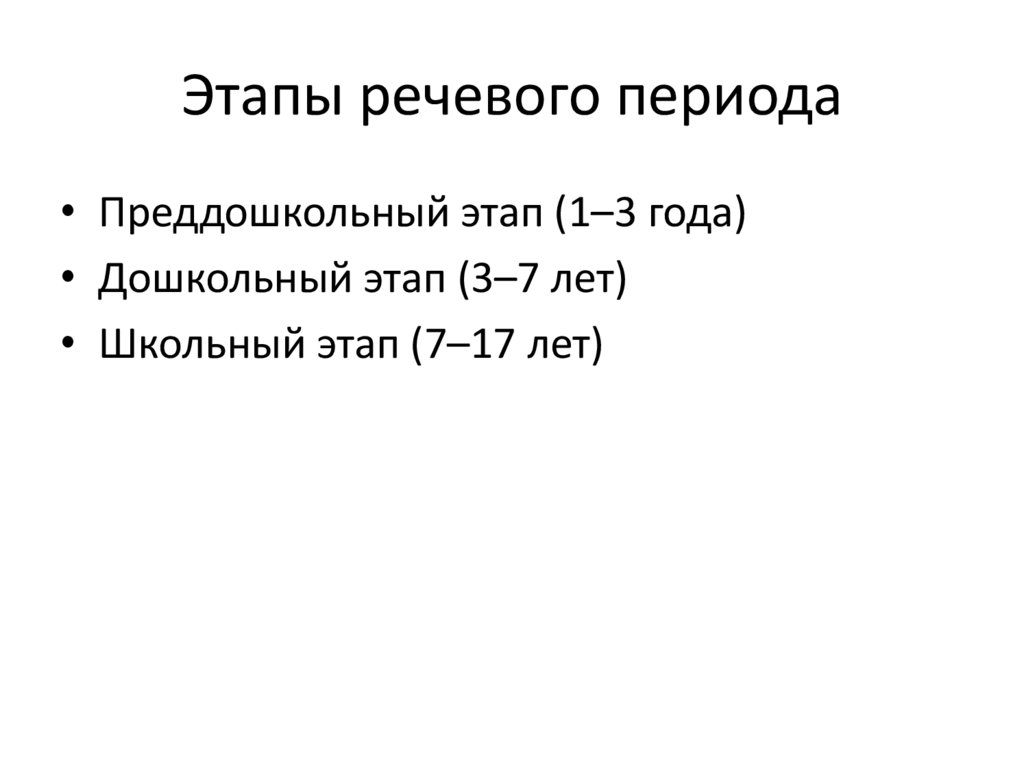 Этапы речевого периода

• Преддошкольный этап (1–3 года)
• Дошкольный этап (3–7 лет)
• Школьный этап (7–17 лет)